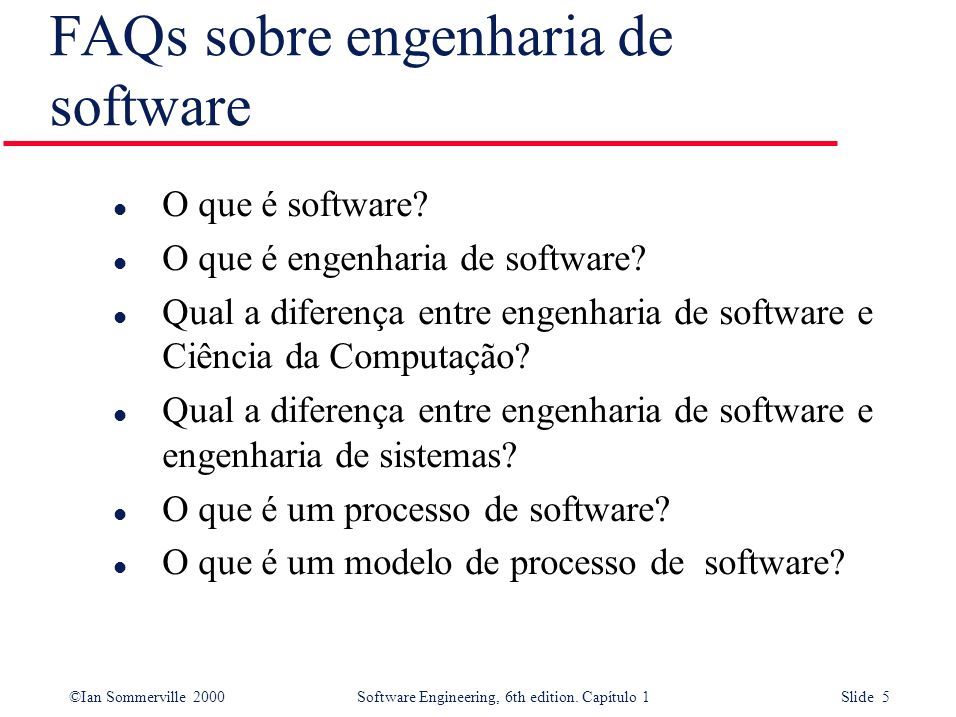 FAQs sobre engenharia de software

- O que é software?
- O que é engenharia de software?
- Qual a diferença entre engenharia de software e Ciência da Computação?
- Qual a diferença entre engenharia de software e engenharia de sistemas?
- O que é um processo de software?
- O que é um modelo de processo de software?

©Ian Sommerville 2000 Software Engineering, 6th edition. Capítulo 1 Slide 5